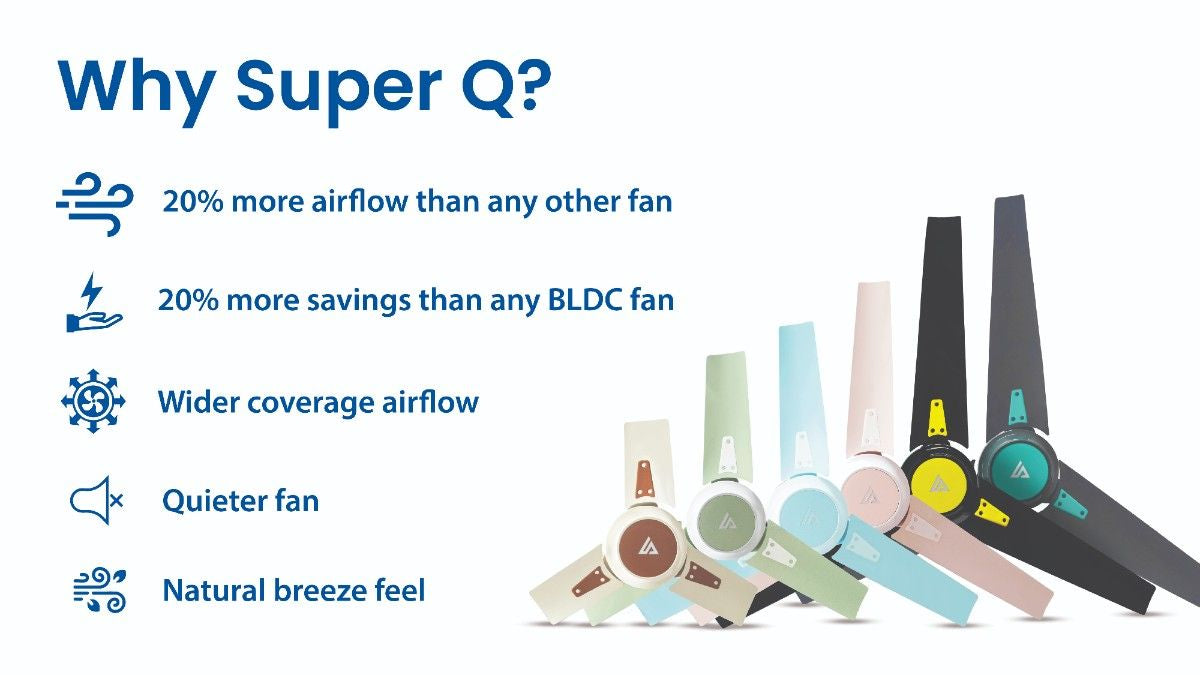 Why Super Q?

20% more airflow than any other fan

20% more savings than any BLDC fan

Wider coverage airflow

Quieter fan

Natural breeze feel